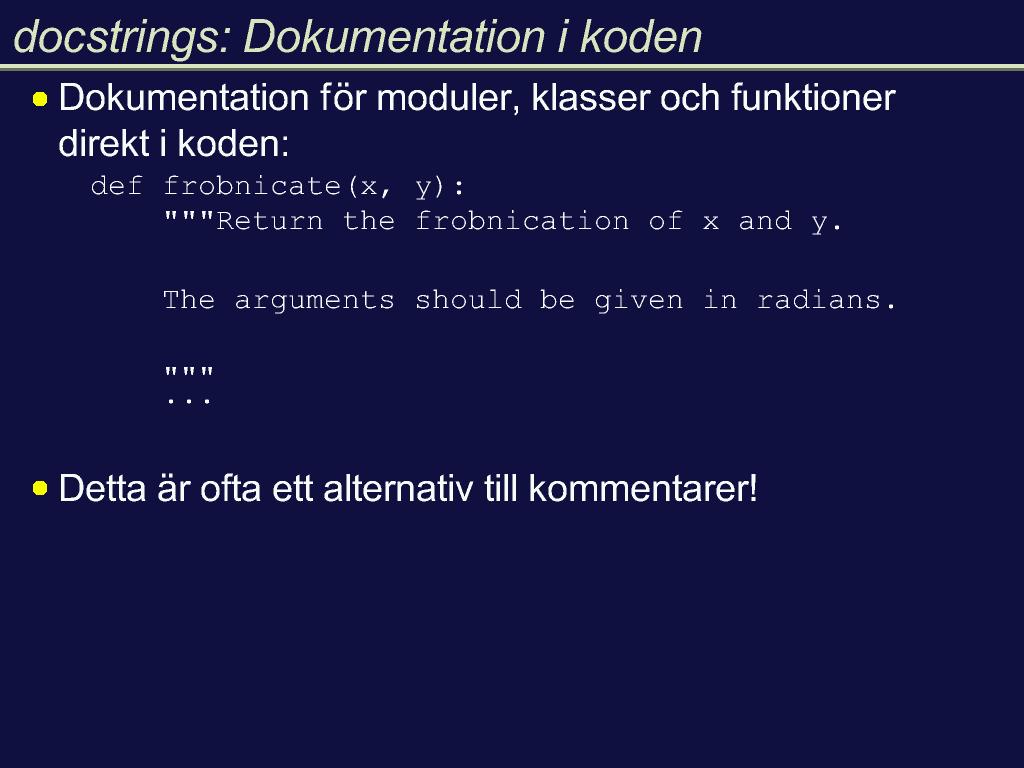 docstrings: Dokumentation i koden

Dokumentation för moduler, klasser och funktioner direkt i koden:

def frobnicate(x, y):
    """Return the frobnication of x and y.

    The arguments should be given in radians.

    """
    ...

Detta är ofta ett alternativ till kommentarer!